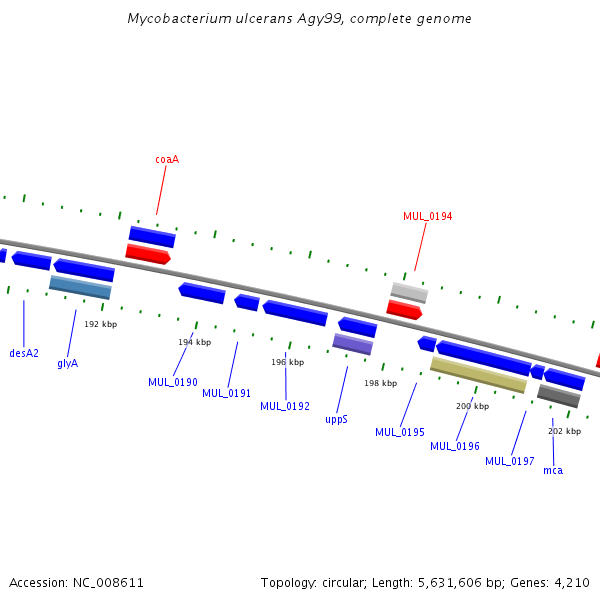 Mycobacterium ulcerans Agy99, complete genome

coaA

MUL_0194

192 kbp

194 kbp

196 kbp

198 kbp

200 kbp

202 kbp

desA2

glyA

MUL_0190

MUL_0191

MUL_0192

uppS

MUL_0195

MUL_0196

MUL_0197

mca

Accession: NC_008611

Topology: circular; Length: 5,631,606 bp; Genes: 4,210